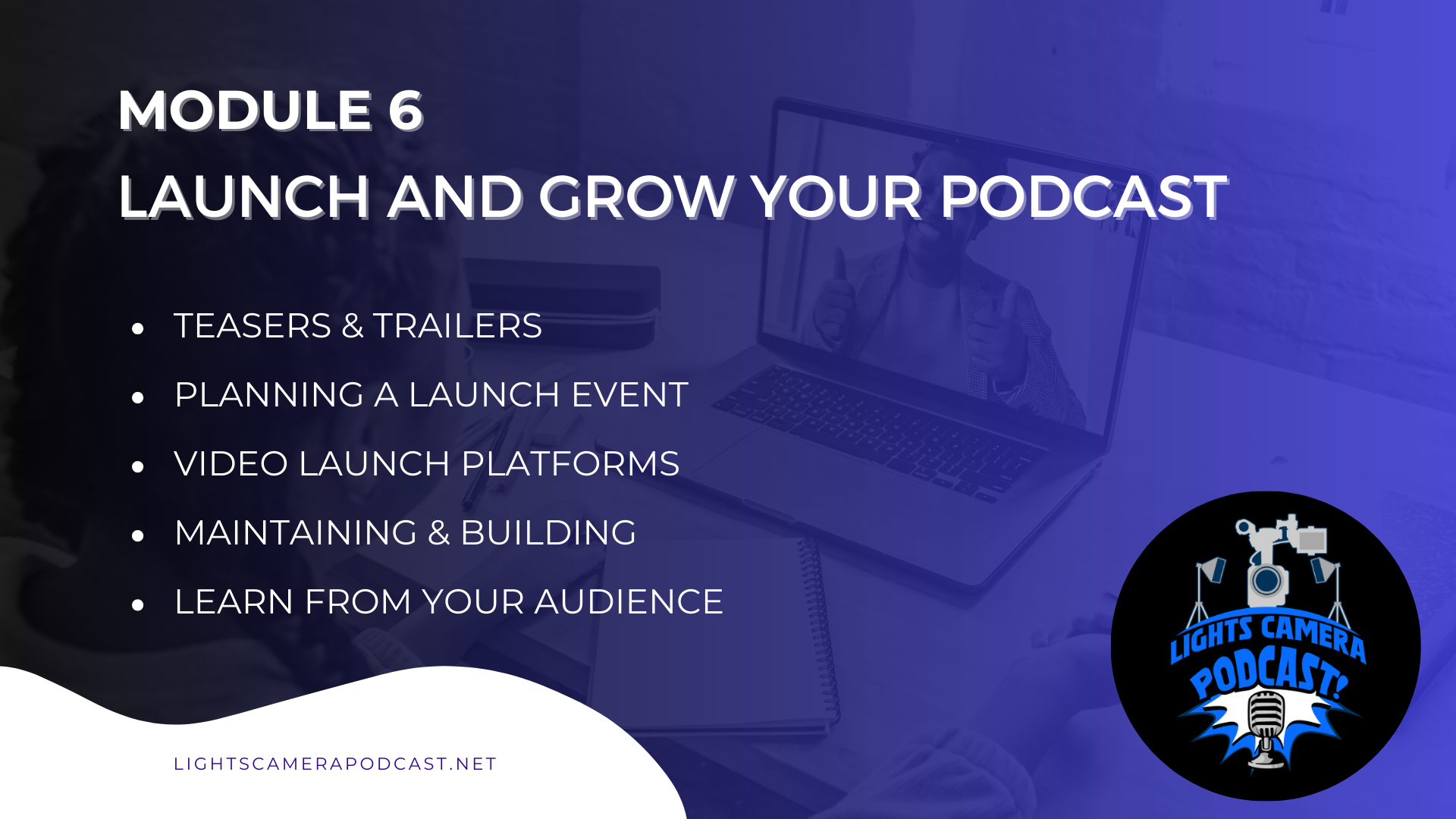 MODULE 6
LAUNCH AND GROW YOUR PODCAST

- TEASERS & TRAILERS
- PLANNING A LAUNCH EVENT
- VIDEO LAUNCH PLATFORMS
- MAINTAINING & BUILDING
- LEARN FROM YOUR AUDIENCE

LIGHTSCAMERAPODCAST.NET

LIGHTS CAMERA PODCAST!